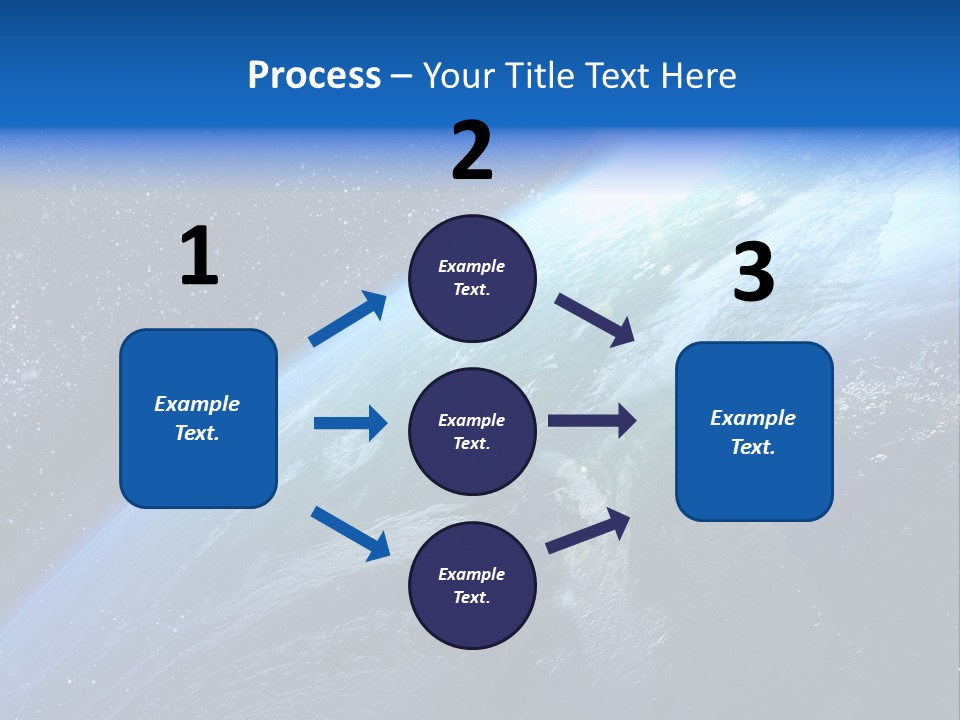 Process – Your Title Text Here

1

Example Text.

2

Example Text.

Example Text.

Example Text.

3

Example Text.